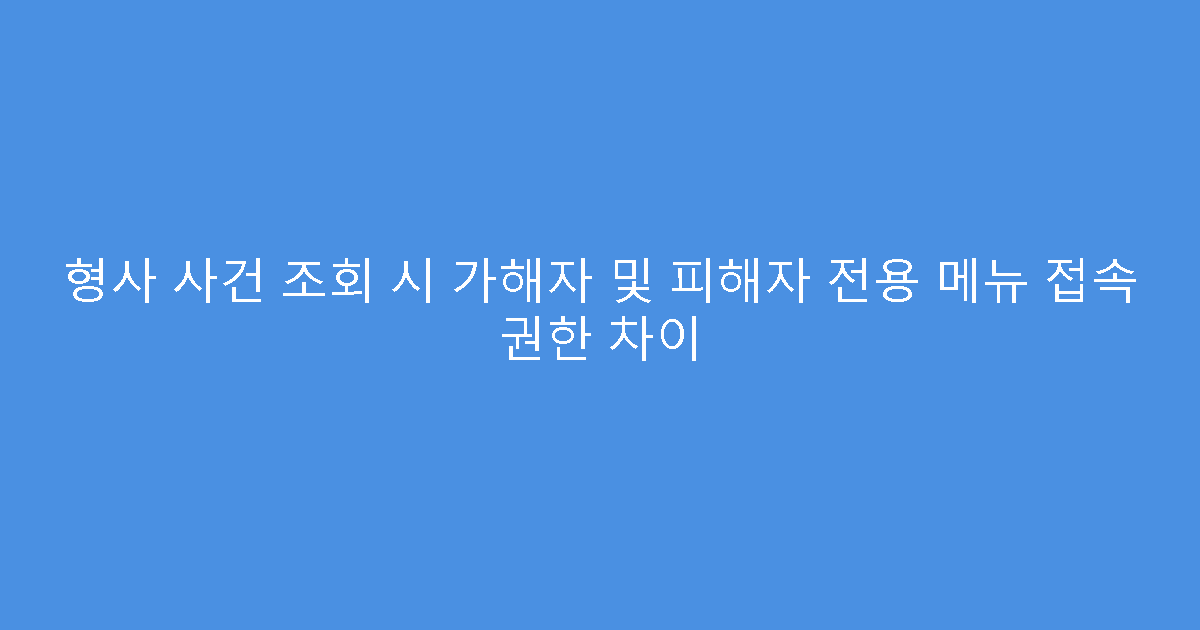 형사 사건 조회 시 가해자 및 피해자 전용 메뉴 접속 권한 차이